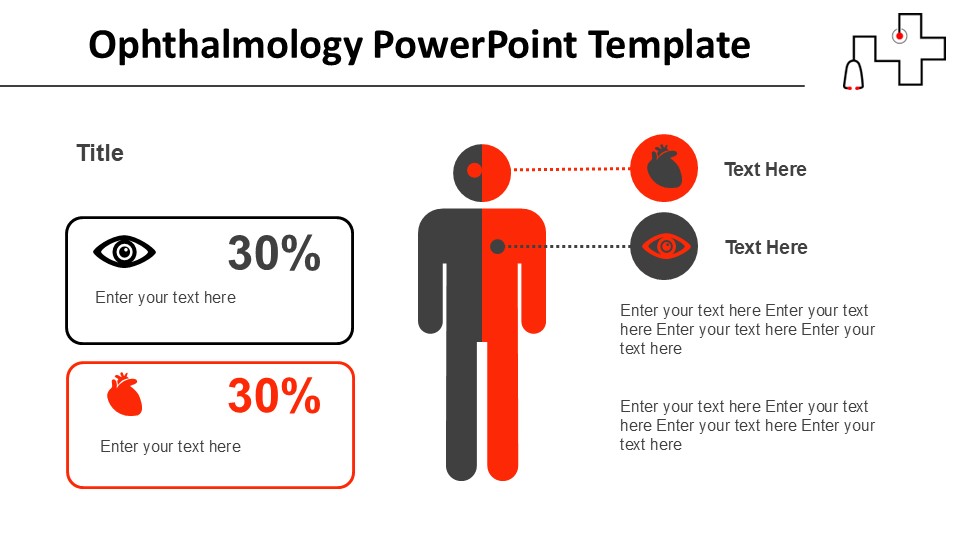 Ophthalmology PowerPoint Template

Title

30%

Enter your text here

30%

Enter your text here

Text Here

Text Here

Enter your text here Enter your text here Enter your text here Enter your text here

Enter your text here Enter your text here Enter your text here Enter your text here